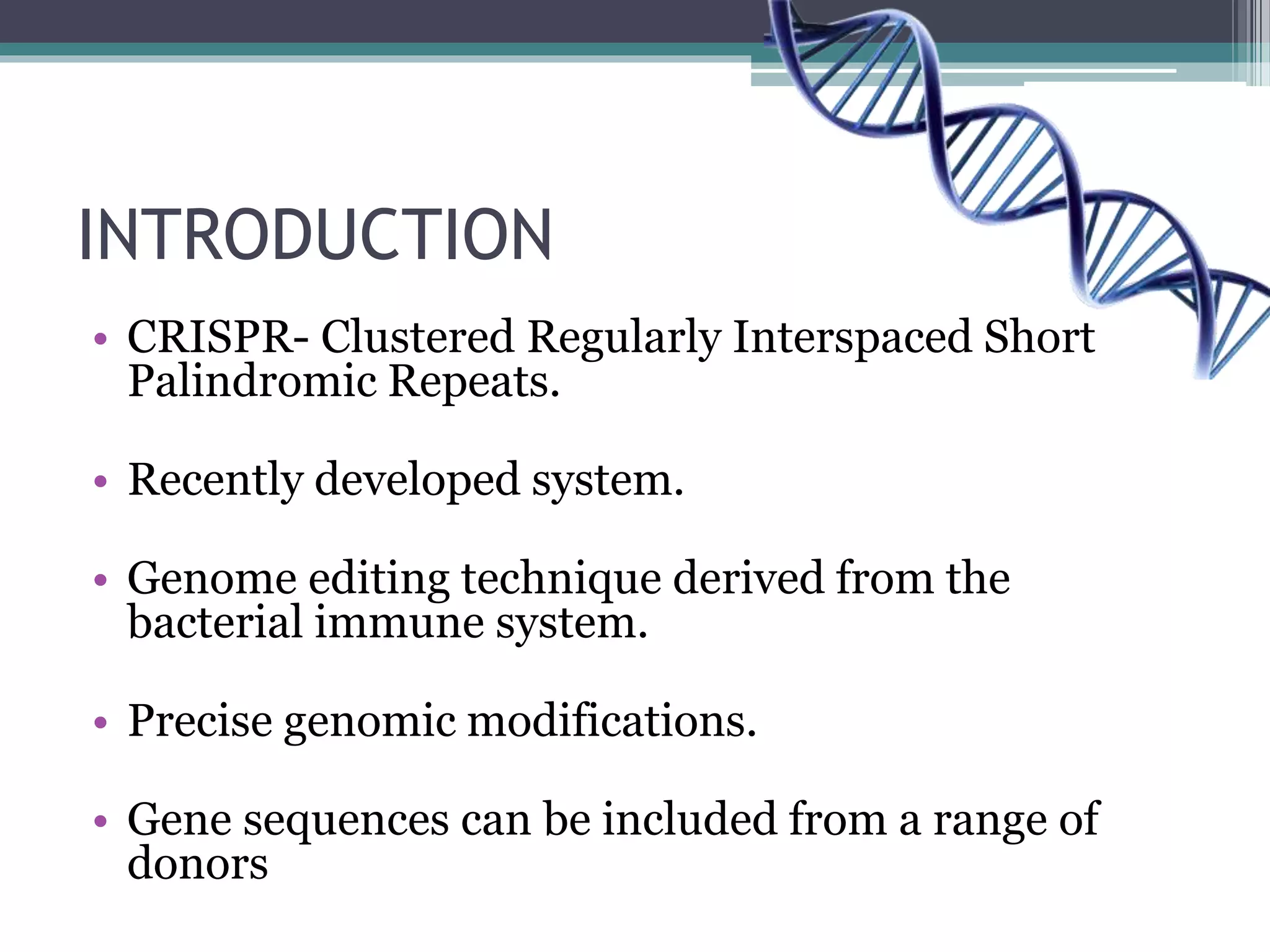 INTRODUCTION

• CRISPR- Clustered Regularly Interspaced Short Palindromic Repeats.

• Recently developed system.

• Genome editing technique derived from the bacterial immune system.

• Precise genomic modifications.

• Gene sequences can be included from a range of donors